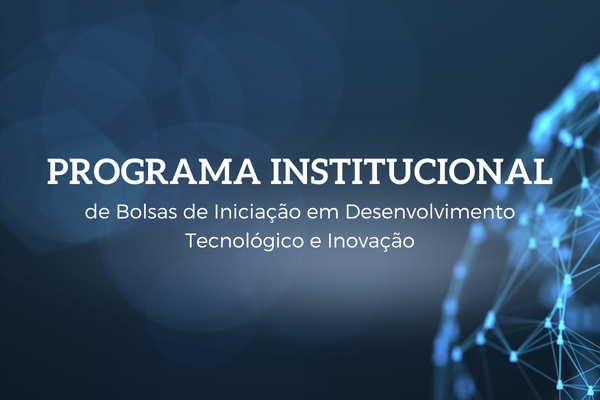 PROGRAMA INSTITUCIONAL

de Bolsas de Iniciação em Desenvolvimento Tecnológico e Inovação